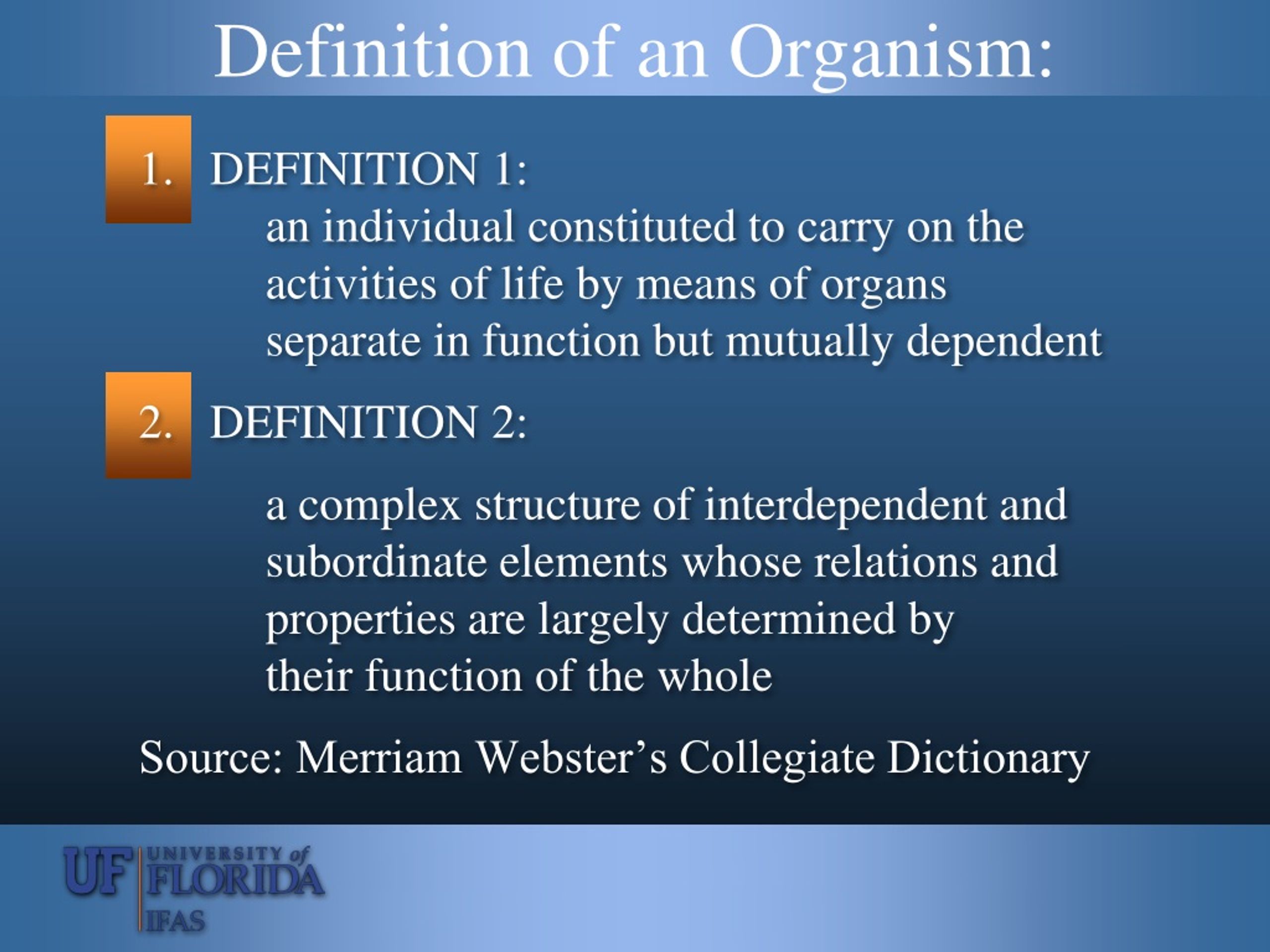 Definition of an Organism:

1. DEFINITION 1:

an individual constituted to carry on the activities of life by means of organs separate in function but mutually dependent

2. DEFINITION 2:

a complex structure of interdependent and subordinate elements whose relations and properties are largely determined by their function of the whole

Source: Merriam Webster's Collegiate Dictionary

UF UNIVERSITY of FLORIDA IFAS